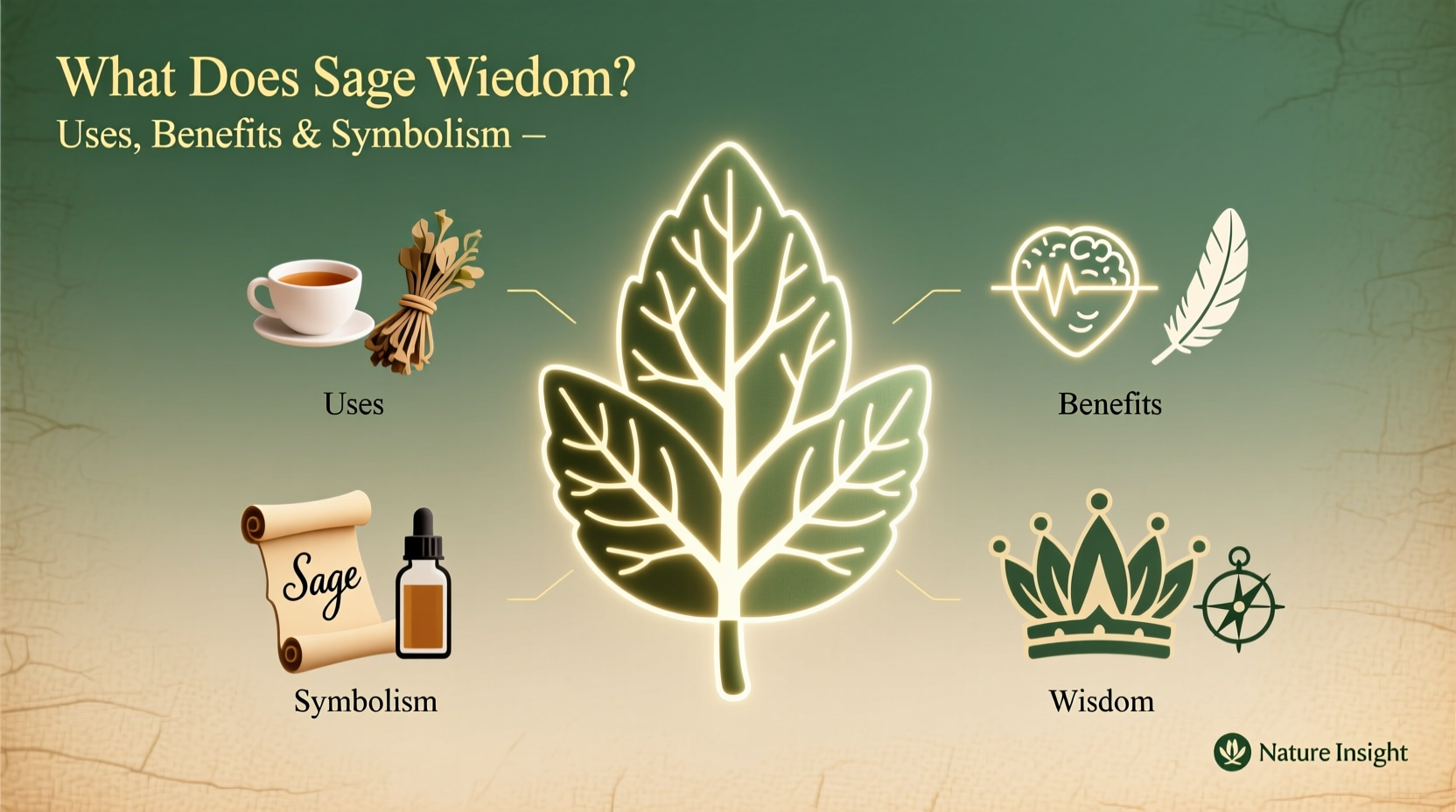 What Does Sage Wiedom?
Uses, Benefits & Symbolism –

Uses

Benefits

Sage

Symbolism

Wisdom

Nature Insight